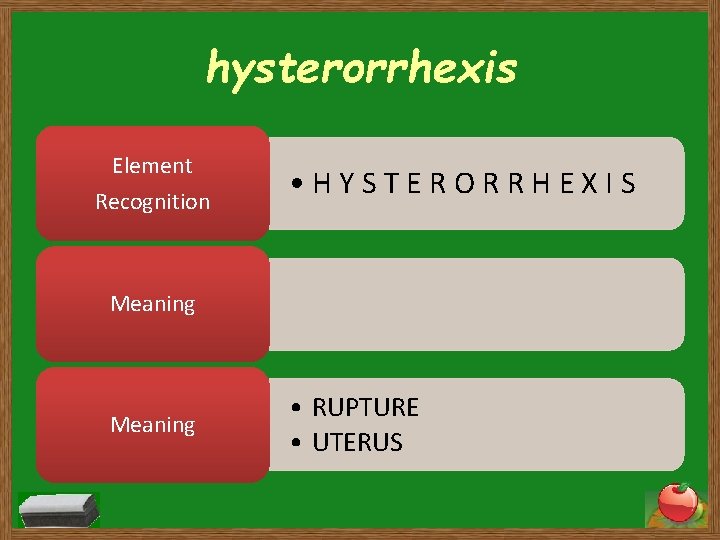 hysterorrhexis

Element Recognition

• H Y S T E R O R R H E X I S

Meaning

Meaning

• RUPTURE
• UTERUS